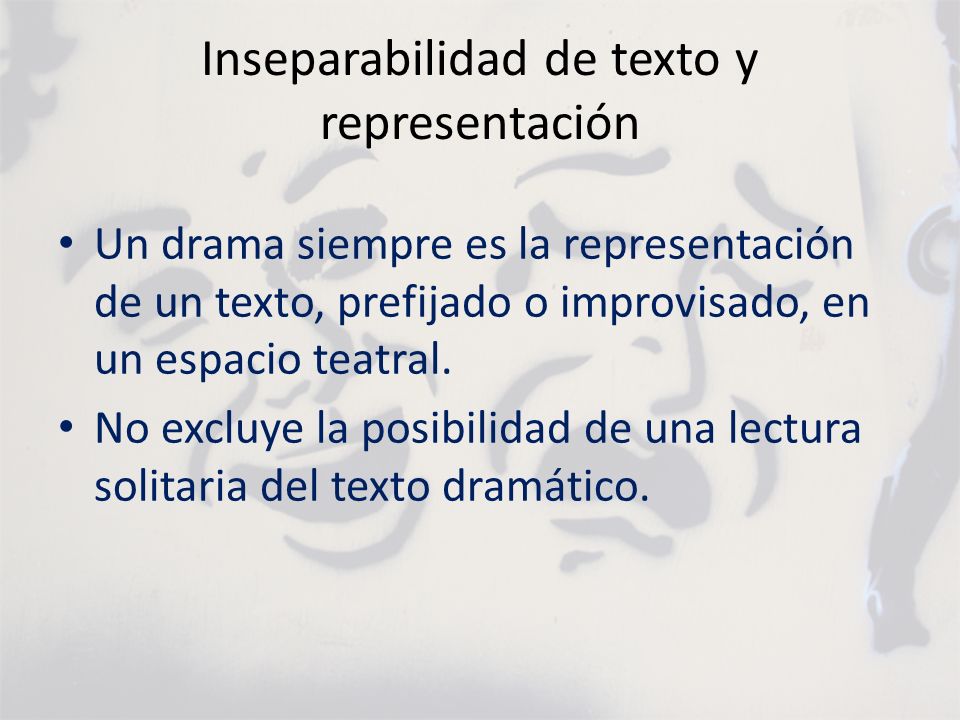 Inseparabilidad de texto y representación

• Un drama siempre es la representación de un texto, prefijado o improvisado, en un espacio teatral.
• No excluye la posibilidad de una lectura solitaria del texto dramático.